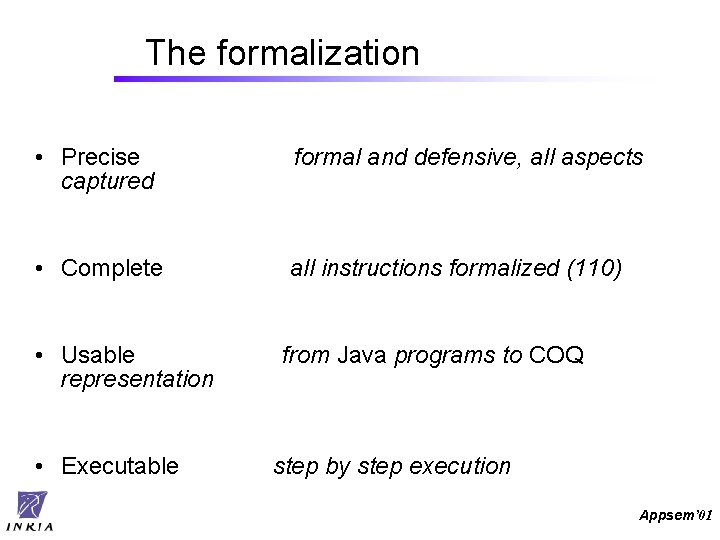 The formalization

• Precise formal and defensive, all aspects captured

• Complete all instructions formalized (110)

• Usable from Java programs to COQ representation

• Executable step by step execution

INRIA

Appsem'01